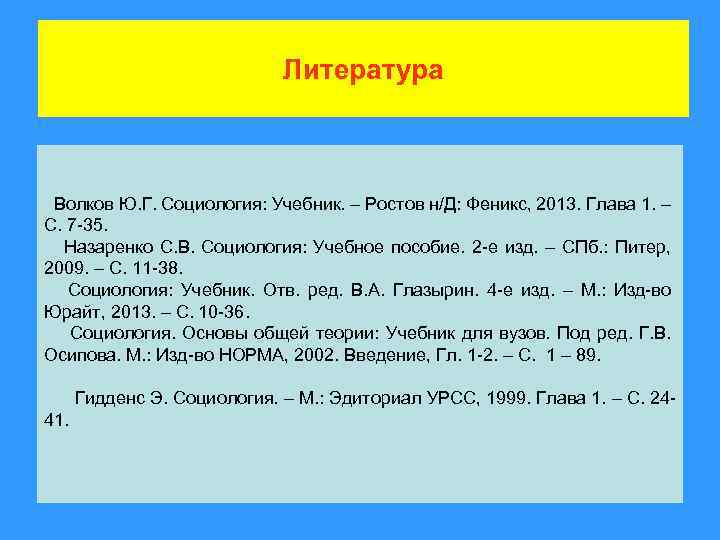 Литература

Волков Ю.Г. Социология: Учебник. – Ростов н/Д: Феникс, 2013. Глава 1. – С. 7-35.

Назаренко С.В. Социология: Учебное пособие. 2-е изд. – СПб.: Питер, 2009. – С. 11-38.

Социология: Учебник. Отв. ред. В.А. Глазырин. 4-е изд. – М.: Изд-во Юрайт, 2013. – С. 10-36.

Социология. Основы общей теории: Учебник для вузов. Под ред. Г.В. Осипова. М.: Изд-во НОРМА, 2002. Введение, Гл. 1-2. – С. 1 – 89.

Гидденс Э. Социология. – М.: Эдиториал УРСС, 1999. Глава 1. – С. 24-41.